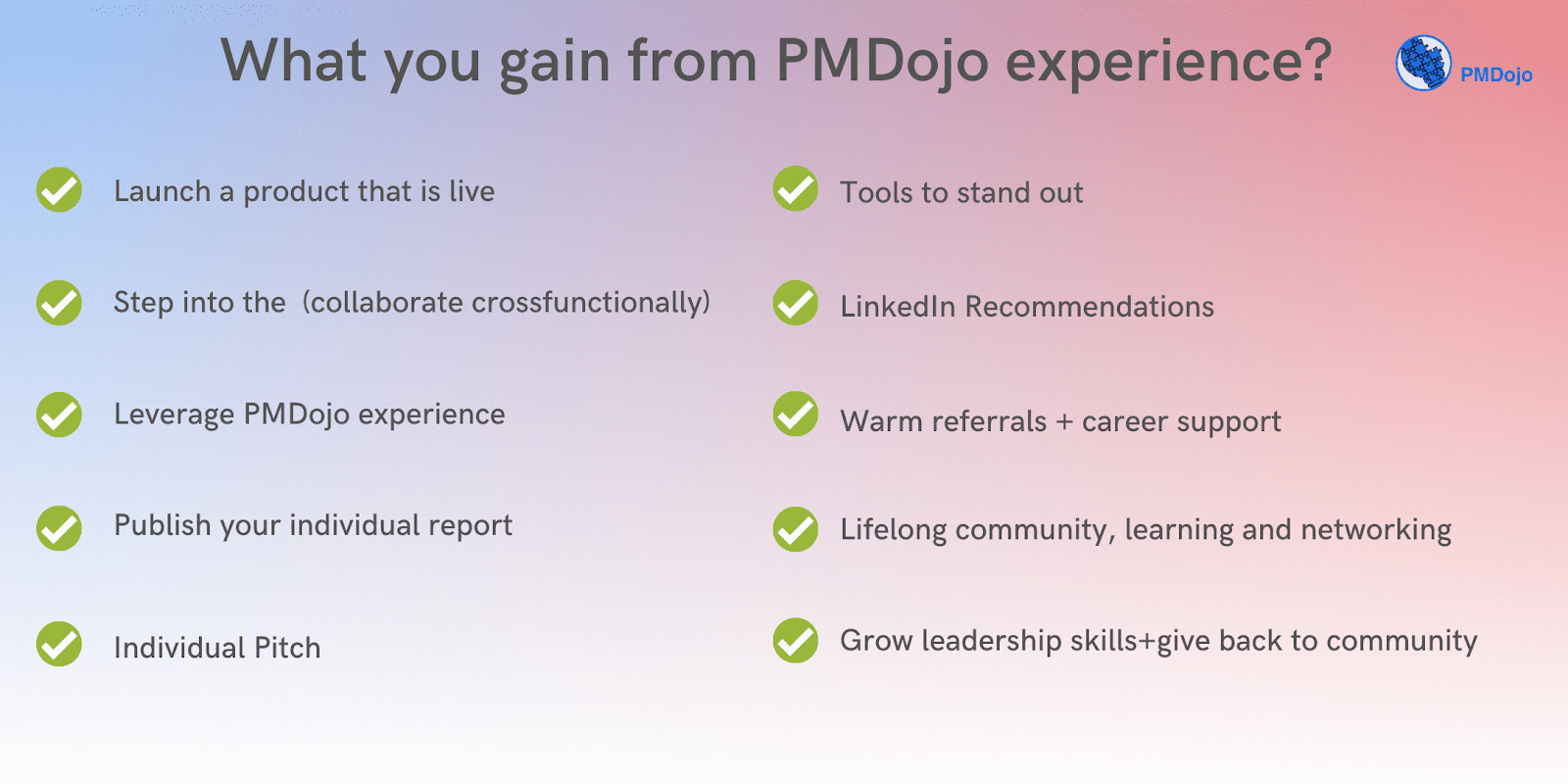 What you gain from PMDojo experience?

PMDojo

Launch a product that is live

Step into the (collaborate crossfunctionally)

Leverage PMDojo experience

Publish your individual report

Individual Pitch

Tools to stand out

LinkedIn Recommendations

Warm referrals + career support

Lifelong community, learning and networking

Grow leadership skills+give back to community